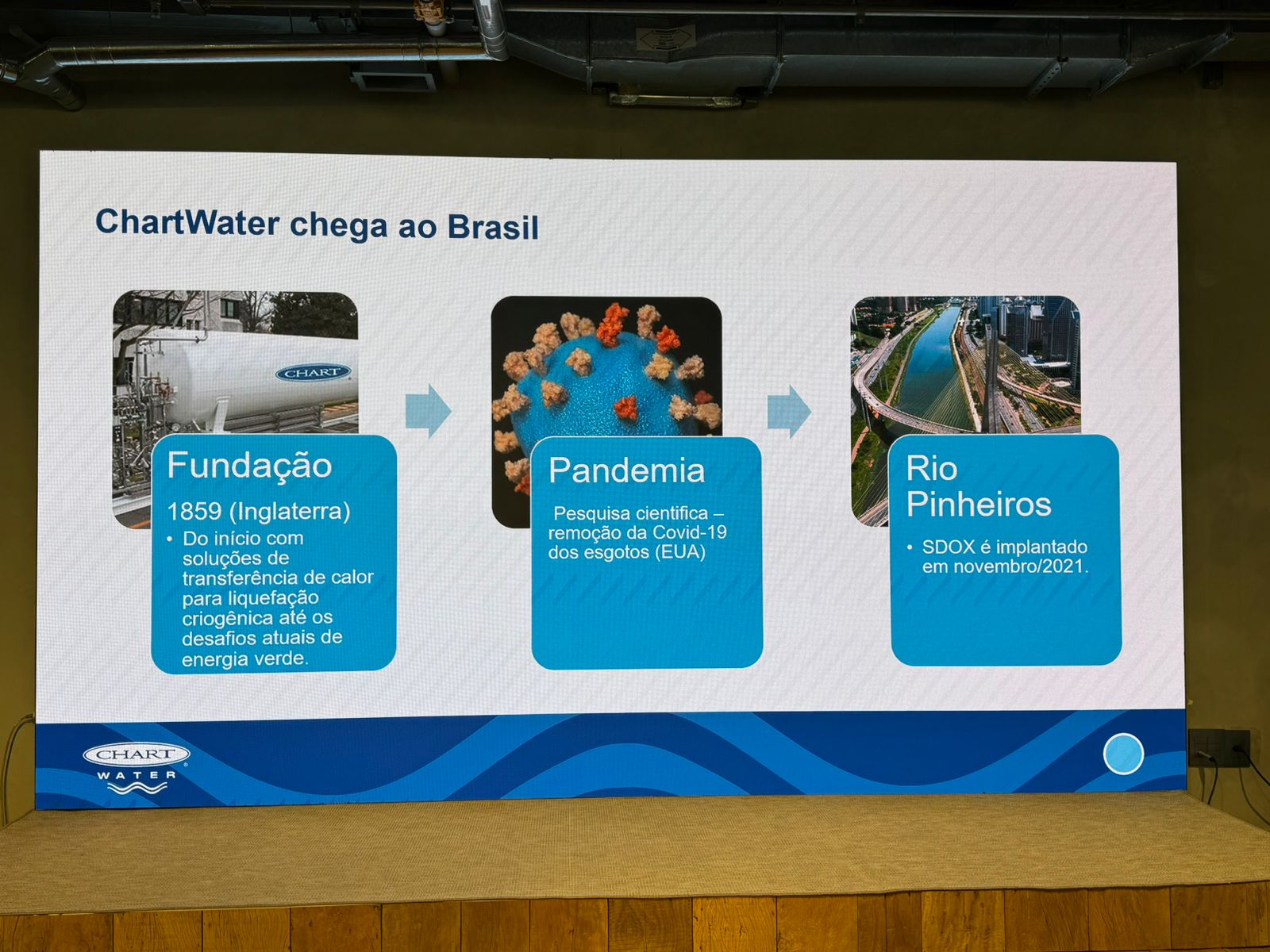 ChartWater chega ao Brasil

CHART

Fundação

1859 (Inglaterra)
• Do início com soluções de transferência de calor para liquefação criogênica até os desafios atuais de energia verde.

Pandemia

Pesquisa cientifica – remoção da Covid-19 dos esgotos (EUA)

Rio Pinheiros

• SDOX é implantado em novembro/2021.

CHART
WATER